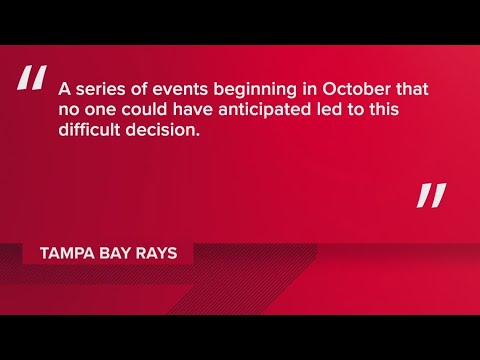 "

A series of events beginning in October that no one could have anticipated led to this difficult decision.

"

TAMPA BAY RAYS